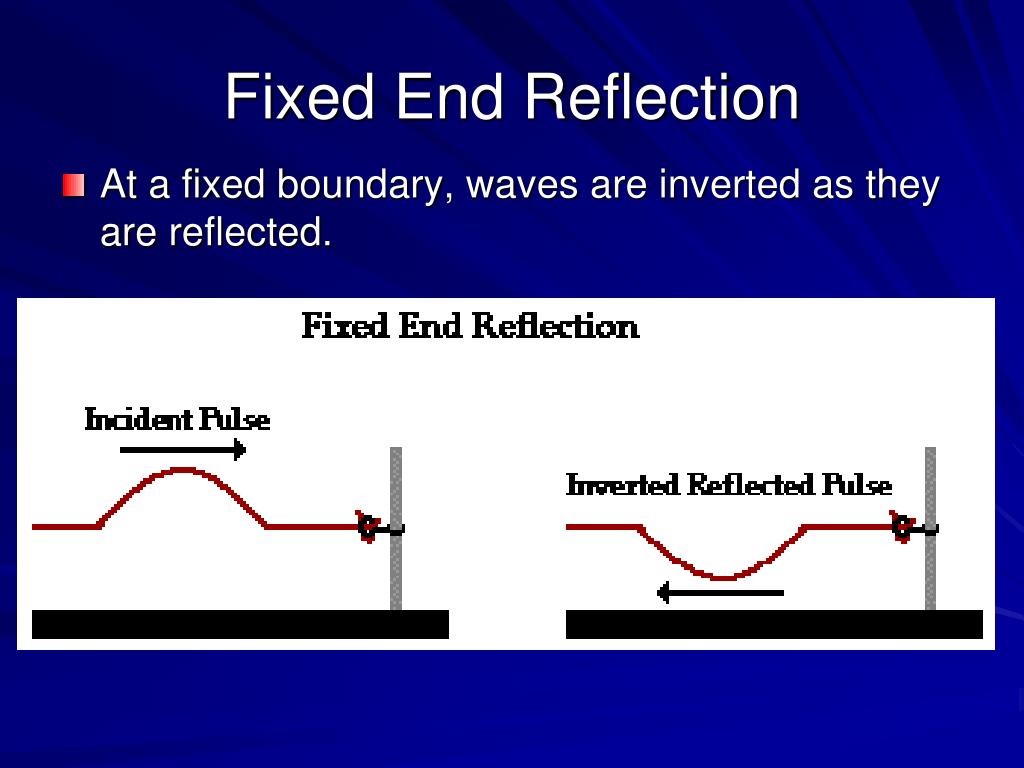 Fixed End Reflection

At a fixed boundary, waves are inverted as they are reflected.

Fixed End Reflection

Incident Pulse

Inverted Reflected Pulse